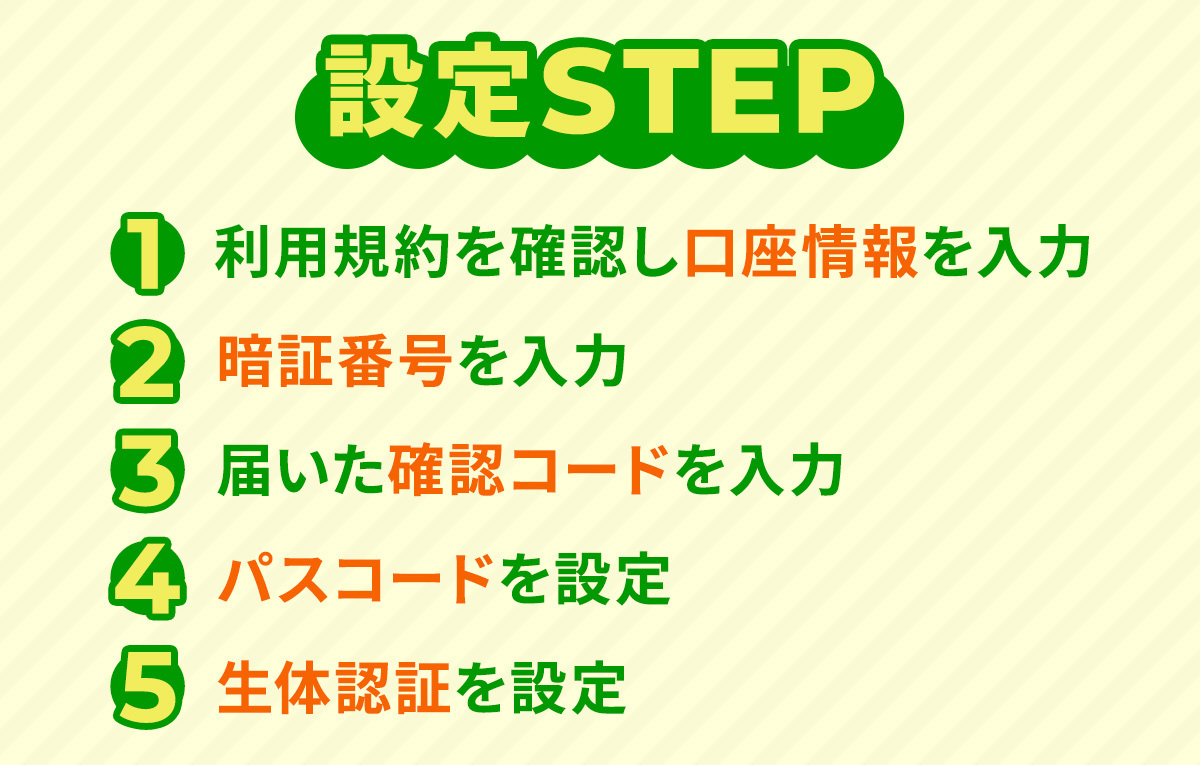 設定STEP

1 利用規約を確認し口座情報を入力

2 暗証番号を入力

3 届いた確認コードを入力

4 パスコードを設定

5 生体認証を設定